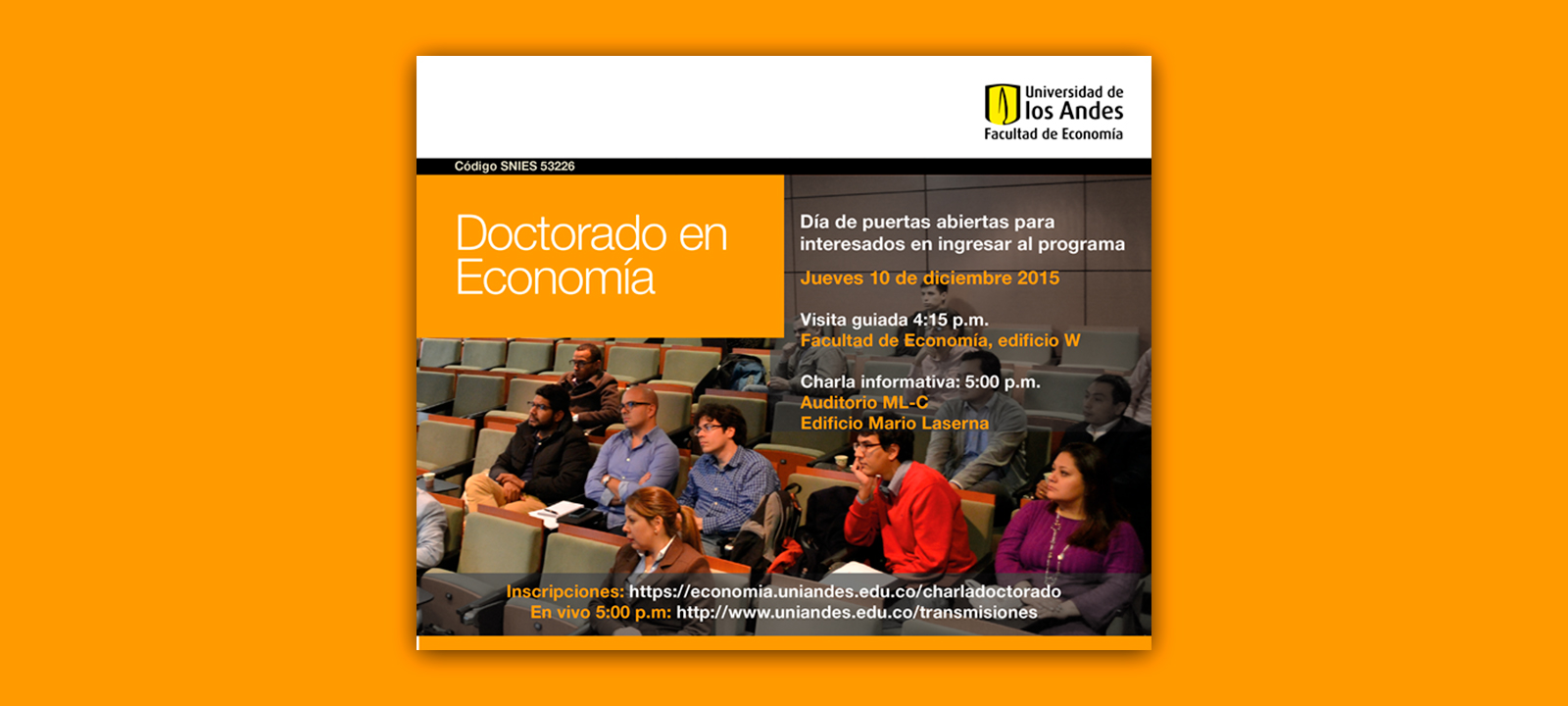 Universidad de
los Andes
Facultad de Economía

Código SNIES 53226

Doctorado en Economía

Día de puertas abiertas para interesados en ingresar al programa

Jueves 10 de diciembre 2015

Visita guiada 4:15 p.m.
Facultad de Economía, edificio W

Charla informativa: 5:00 p.m.
Auditorio ML-C
Edificio Mario Laserna

Inscripciones: https://economia.uniandes.edu.co/charladoctorado
En vivo 5:00 p.m: http://www.uniandes.edu.co/transmisiones